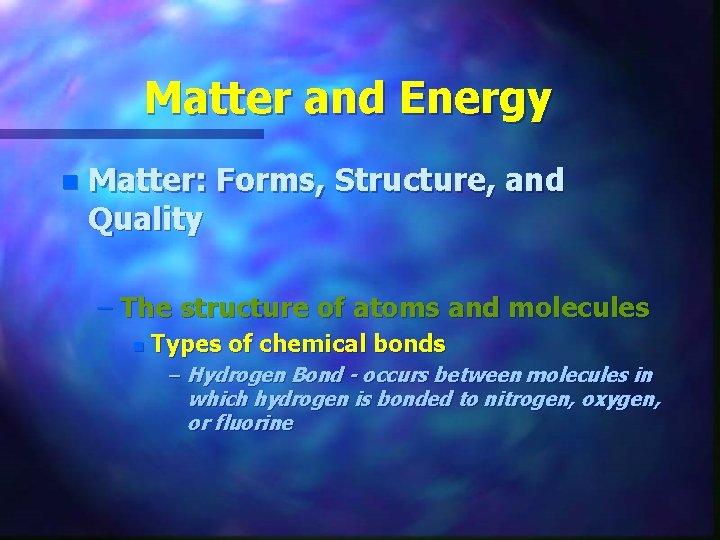 Matter and Energy

Matter: Forms, Structure, and Quality

– The structure of atoms and molecules

Types of chemical bonds

– Hydrogen Bond - occurs between molecules in which hydrogen is bonded to nitrogen, oxygen, or fluorine